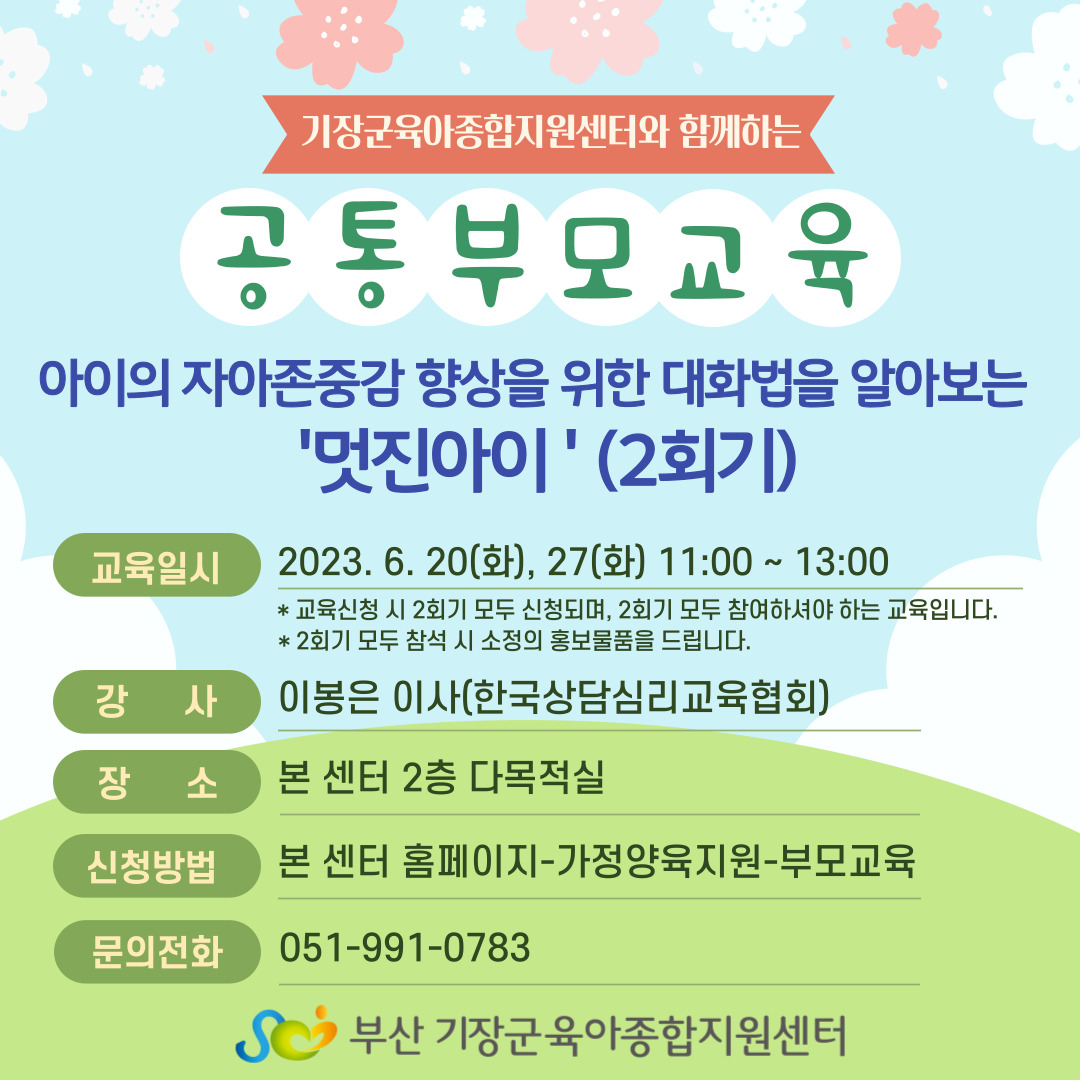 기장군육아종합지원센터와 함께하는

공통부모교육

아이의 자아존중감 향상을 위한 대화법을 알아보는
'멋진아이 ' (2회기)

교육일시 2023. 6. 20(화), 27(화) 11:00 ~ 13:00
* 교육신청 시 2회기 모두 신청되며, 2회기 모두 참여하셔야 하는 교육입니다.
* 2회기 모두 참석 시 소정의 홍보물품을 드립니다.

강 사 이봉은 이사(한국상담심리교육협회)

장 소 본 센터 2층 다목적실

신청방법 본 센터 홈페이지-가정양육지원-부모교육

문의전화 051-991-0783

부산 기장군육아종합지원센터